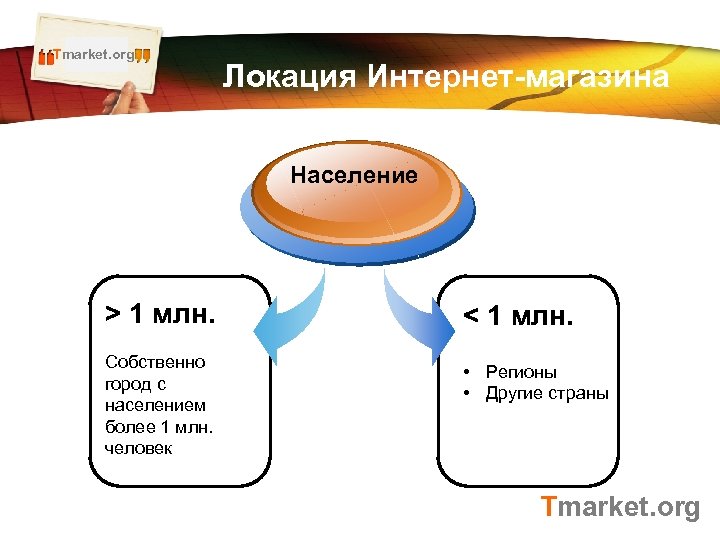 Tmarket.org

Локация Интернет-магазина

Население

> 1 млн.

Собственно город с населением более 1 млн. человек

< 1 млн.

• Регионы
• Другие страны

Tmarket.org